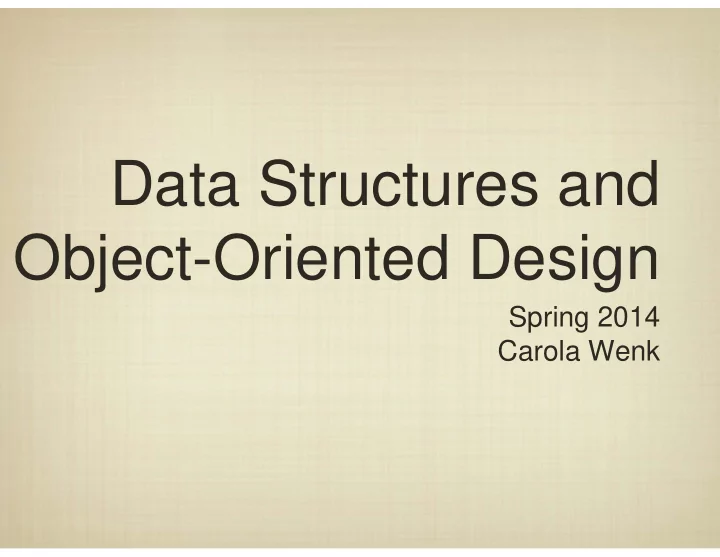 Data Structures and Object-Oriented Design

Spring 2014
Carola Wenk